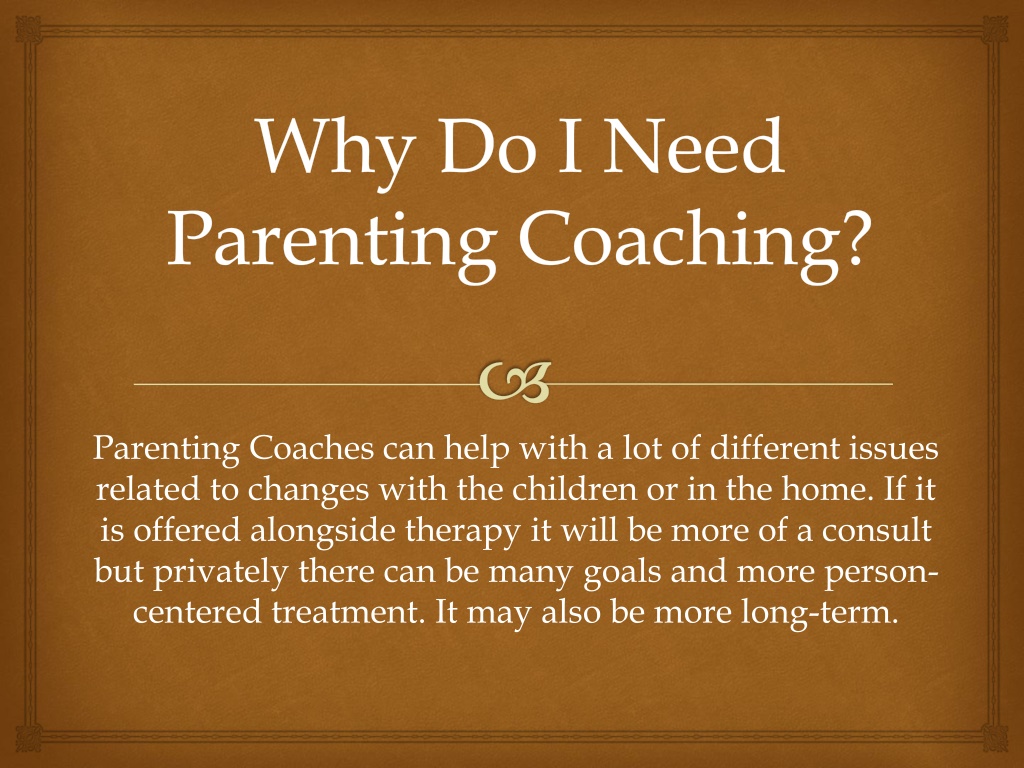 Why Do I Need Parenting Coaching?

Parenting Coaches can help with a lot of different issues related to changes with the children or in the home. If it is offered alongside therapy it will be more of a consult but privately there can be many goals and more person-centered treatment. It may also be more long-term.